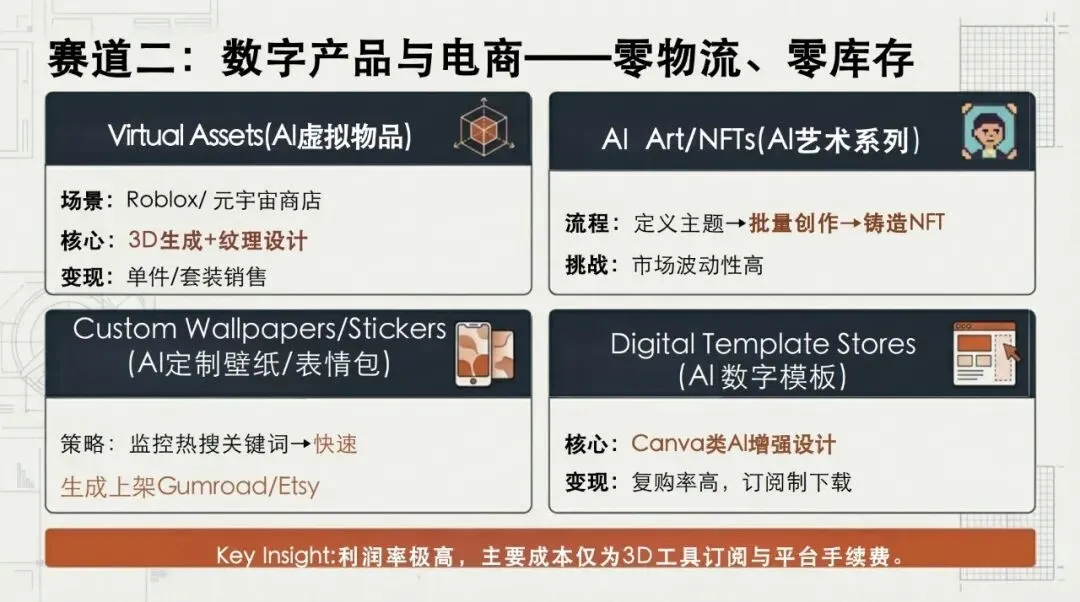 赛道二：数字产品与电商——零物流、零库存

Virtual Assets(AI虚拟物品)

场景：Roblox/ 元宇宙商店
核心：3D生成+纹理设计
变现：单件/套装销售

AI Art/NFTs(AI艺术系列)

流程：定义主题→批量创作→铸造NFT
挑战：市场波动性高

Custom Wallpapers/Stickers (AI定制壁纸/表情包)

策略：监控热搜关键词→快速生成上架Gumroad/Etsy

Digital Template Stores (AI 数字模板)

核心：Canva类AI增强设计
变现：复购率高，订阅制下载

Key Insight:利润率极高，主要成本仅为3D工具订阅与平台手续费。